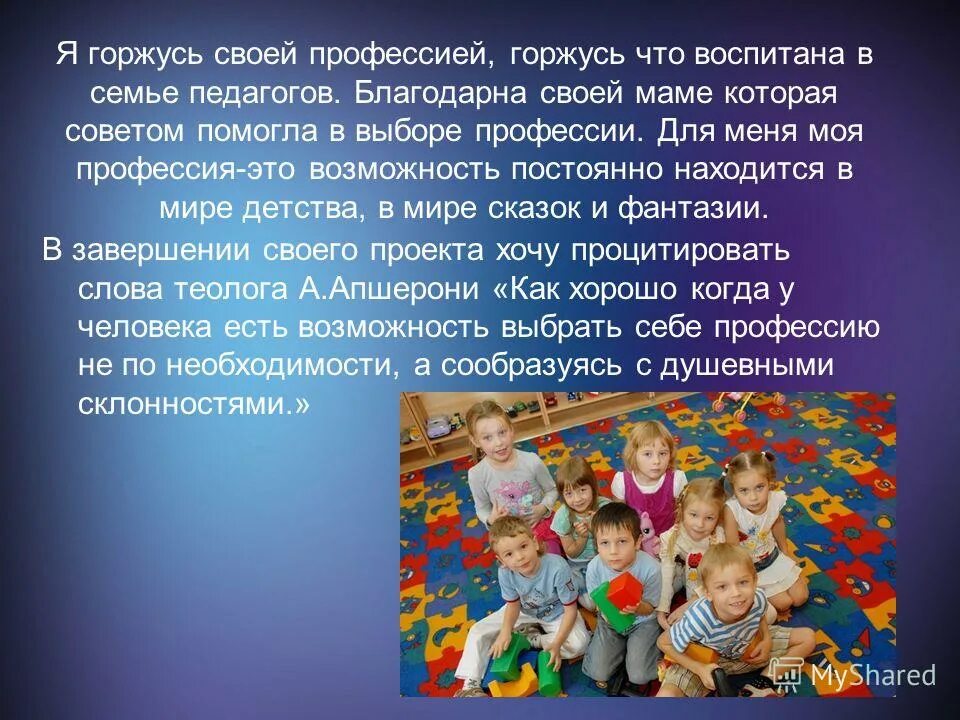 Я горжусь своей профессией, горжусь что воспитана в семье педагогов. Благодарна своей маме которая советом помогла в выборе профессии. Для меня моя профессия-это возможность постоянно находится в мире детства, в мире сказок и фантазии.

В завершении своего проекта хочу процитировать слова теолога А.Апшерони «Как хорошо когда у человека есть возможность выбрать себе профессию не по необходимости, а сообразуясь с душевными склонностями.»

MyShared